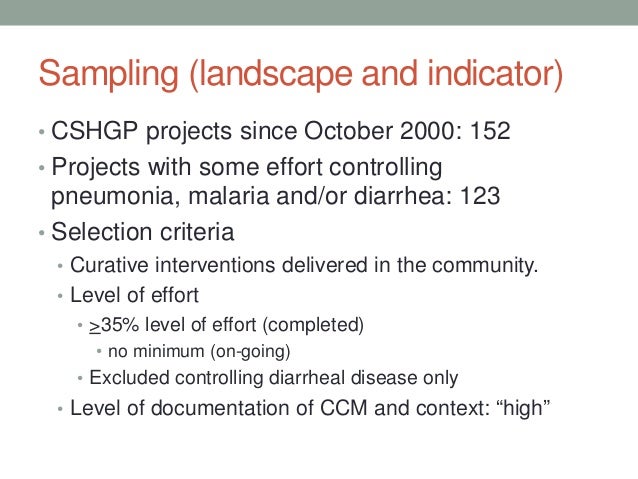 Sampling (landscape and indicator)

• CSHGP projects since October 2000: 152
• Projects with some effort controlling pneumonia, malaria and/or diarrhea: 123
• Selection criteria
  • Curative interventions delivered in the community.
  • Level of effort
    • $\geq$35% level of effort (completed)
      • no minimum (on-going)
    • Excluded controlling diarrheal disease only
  • Level of documentation of CCM and context: “high”